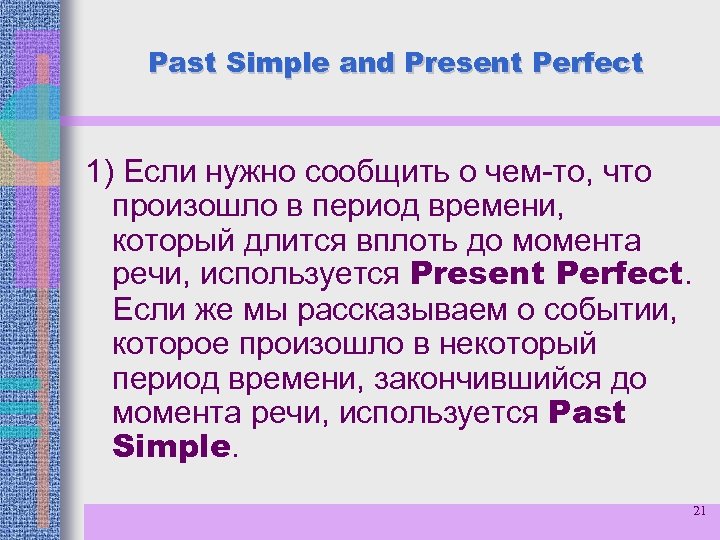 Past Simple and Present Perfect

1) Если нужно сообщить о чем-то, что произошло в период времени, который длится вплоть до момента речи, используется Present Perfect. Если же мы рассказываем о событии, которое произошло в некоторый период времени, закончившийся до момента речи, используется Past Simple.

21